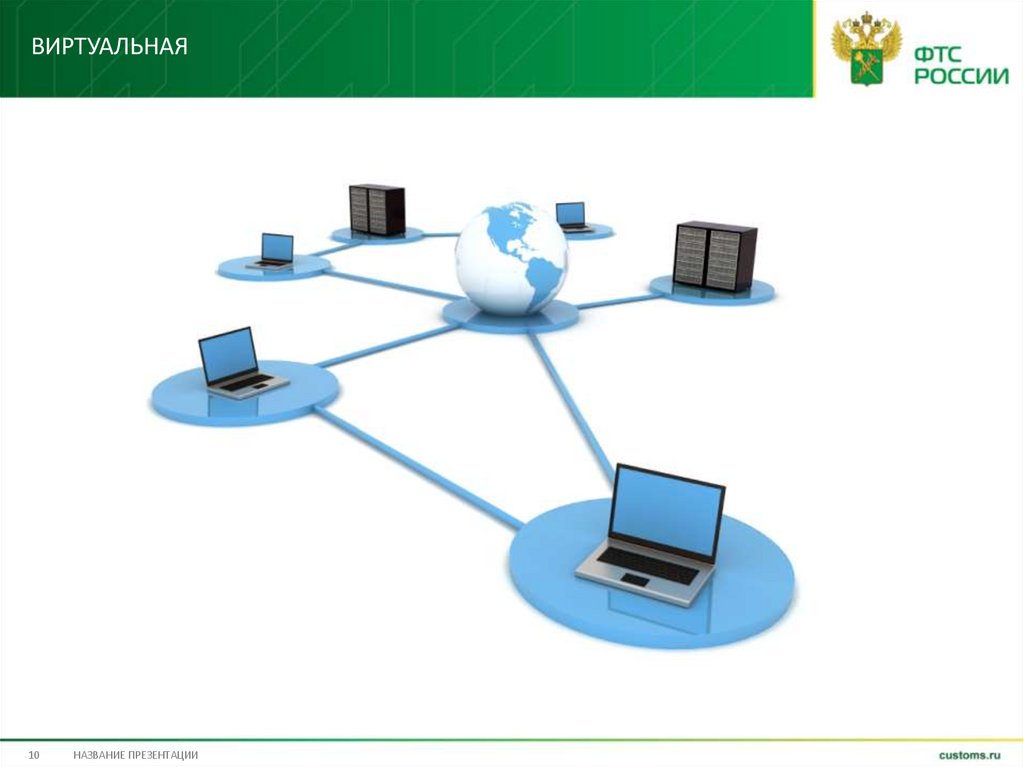 ВИРТУАЛЬНАЯ

ФТС РОССИИ

10 НАЗВАНИЕ ПРЕЗЕНТАЦИИ

customs.ru